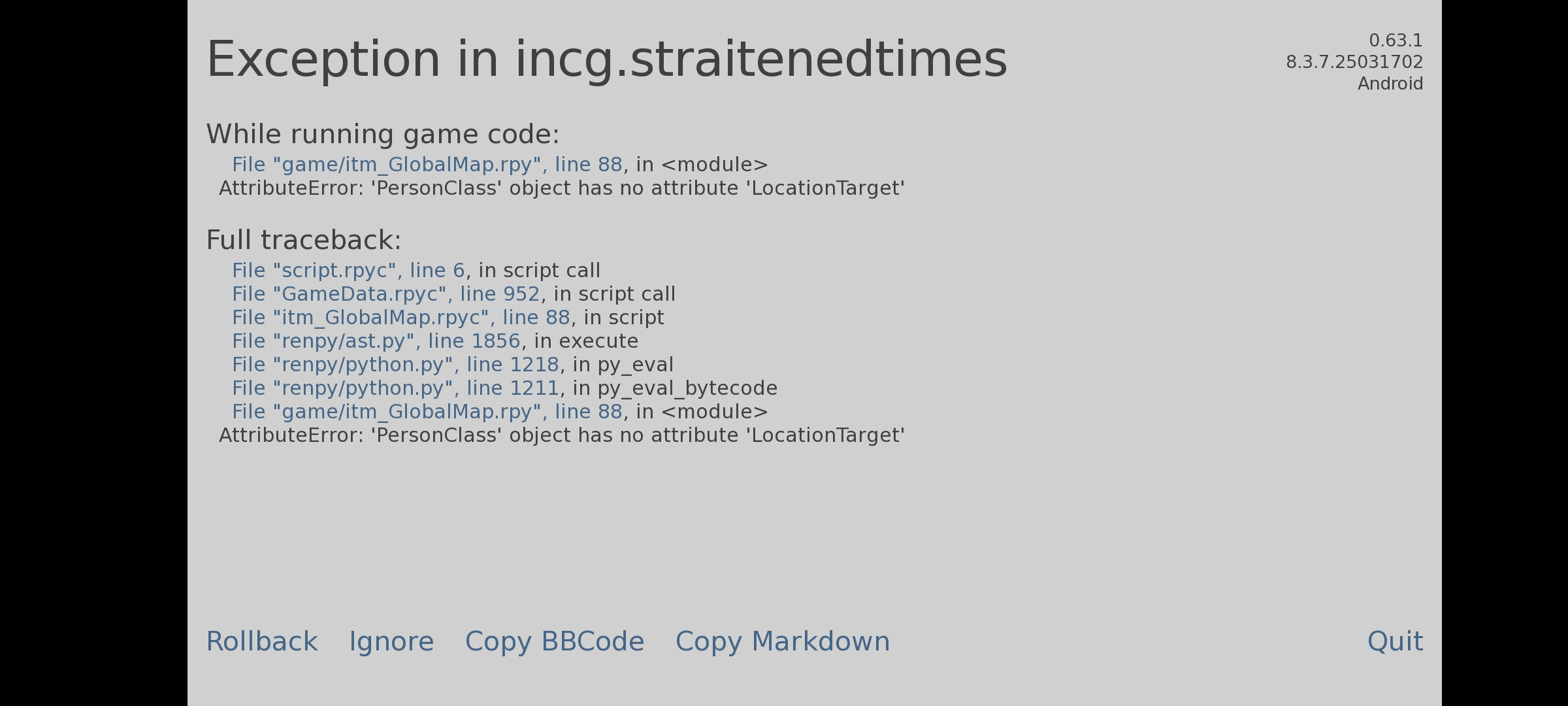 Exception in incg.straitenedtimes

0.63.1
8.3.7.25031702
Android

While running game code:

File "game/itm_GlobalMap.rpy", line 88, in <module>
AttributeError: 'PersonClass' object has no attribute 'LocationTarget'

Full traceback:

File "script.rpyc", line 6, in script call
File "GameData.rpyc", line 952, in script call
File "itm_GlobalMap.rpyc", line 88, in script
File "renpy/ast.py", line 1856, in execute
File "renpy/python.py", line 1218, in py_eval
File "renpy/python.py", line 1211, in py_eval_bytecode
File "game/itm_GlobalMap.rpy", line 88, in <module>
AttributeError: 'PersonClass' object has no attribute 'LocationTarget'

Rollback Ignore Copy BBCode Copy Markdown Quit